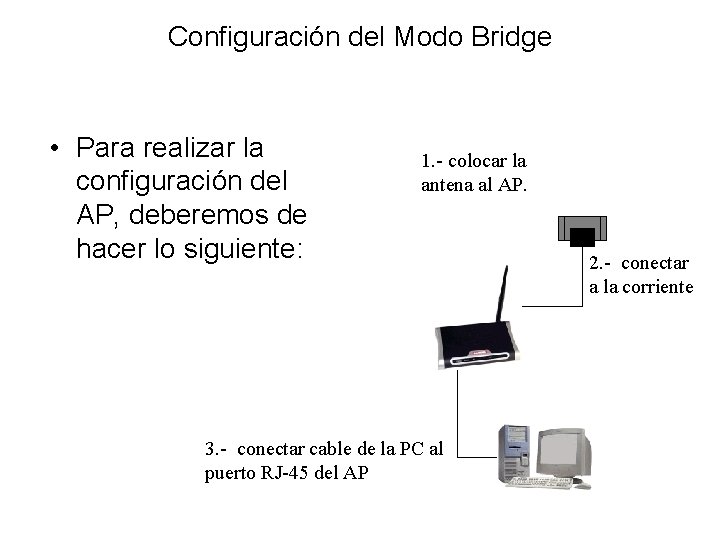 Configuración del Modo Bridge

• Para realizar la configuración del AP, deberemos de hacer lo siguiente:

1.- colocar la antena al AP.

2.- conectar a la corriente

3.- conectar cable de la PC al puerto RJ-45 del AP